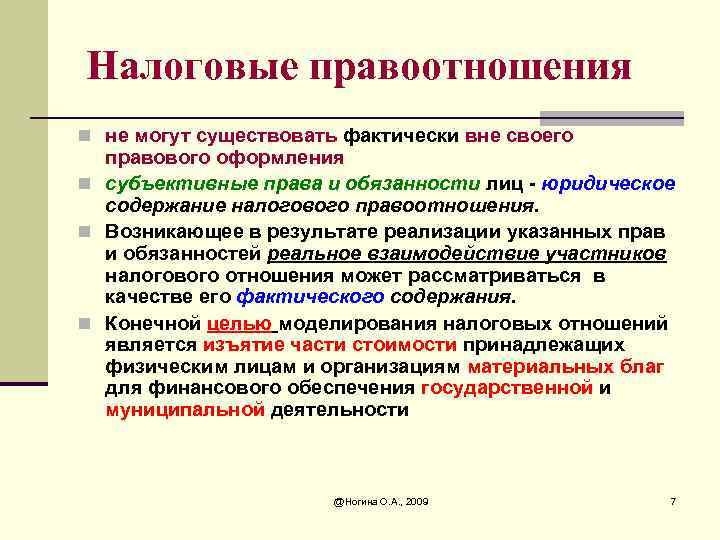 Налоговые правоотношения

не могут существовать фактически вне своего правового оформления

субъективные права и обязанности лиц - юридическое содержание налогового правоотношения.

Возникающее в результате реализации указанных прав и обязанностей реальное взаимодействие участников налогового отношения может рассматриваться в качестве его фактического содержания.

Конечной целью моделирования налоговых отношений является изъятие части стоимости принадлежащих физическим лицам и организациям материальных благ для финансового обеспечения государственной и муниципальной деятельности

@Ногина О.А., 2009

7